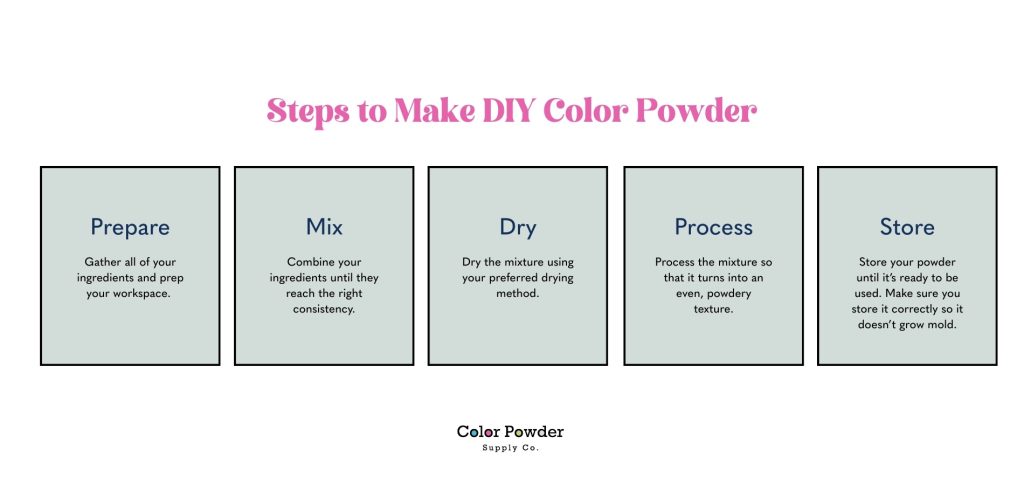 Steps to Make DIY Color Powder

Prepare

Gather all of your ingredients and prep your workspace.

Mix

Combine your ingredients until they reach the right consistency.

Dry

Dry the mixture using your preferred drying method.

Process

Process the mixture so that it turns into an even, powdery texture.

Store

Store your powder until it's ready to be used. Make sure you store it correctly so it doesn't grow mold.

Color Powder
Supply Co.